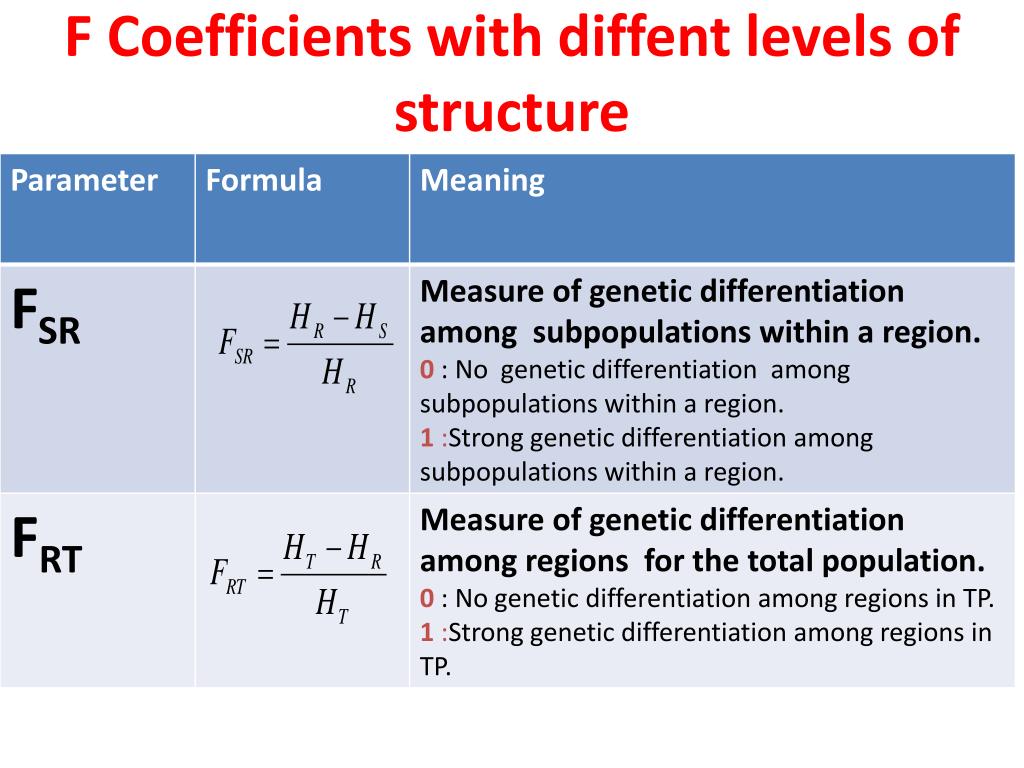 F Coefficients with diffent levels of structure

| Parameter | Formula | Meaning |
|---|---|---|
| $F_{SR}$ | $F_{SR} = \frac{H_R - H_S}{H_R}$ | Measure of genetic differentiation among subpopulations within a region. 0 : No genetic differentiation among subpopulations within a region. 1 :Strong genetic differentiation among subpopulations within a region. |
| $F_{RT}$ | $F_{RT} = \frac{H_T - H_R}{H_T}$ | Measure of genetic differentiation among regions for the total population. 0 : No genetic differentiation among regions in TP. 1 :Strong genetic differentiation among regions in TP. |